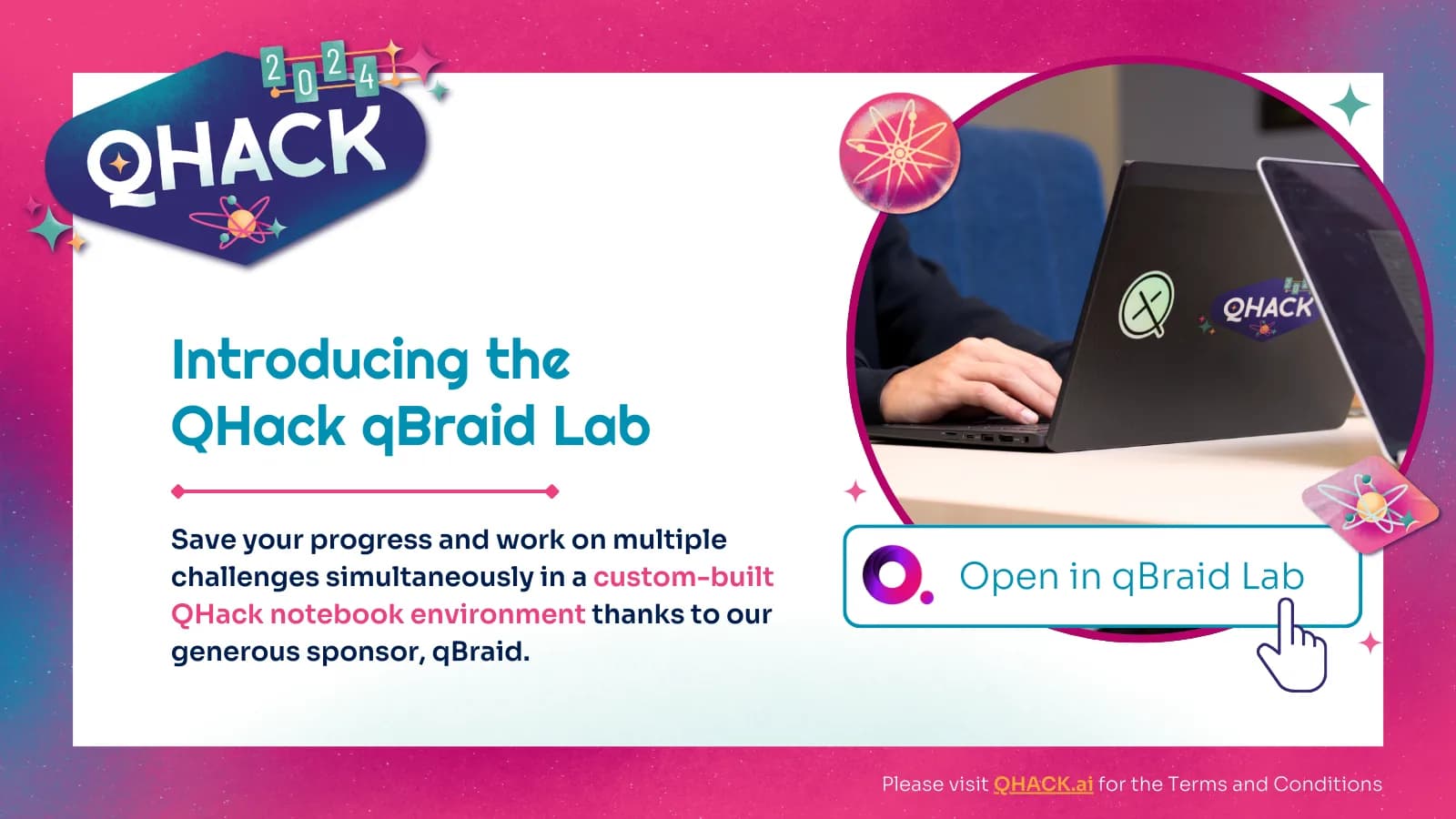 2024
QHACK

Introducing the QHack qBraid Lab

Save your progress and work on multiple challenges simultaneously in a custom-built QHack notebook environment thanks to our generous sponsor, qBraid.

QHACK

Open in qBraid Lab

Please visit QHACK.ai for the Terms and Conditions